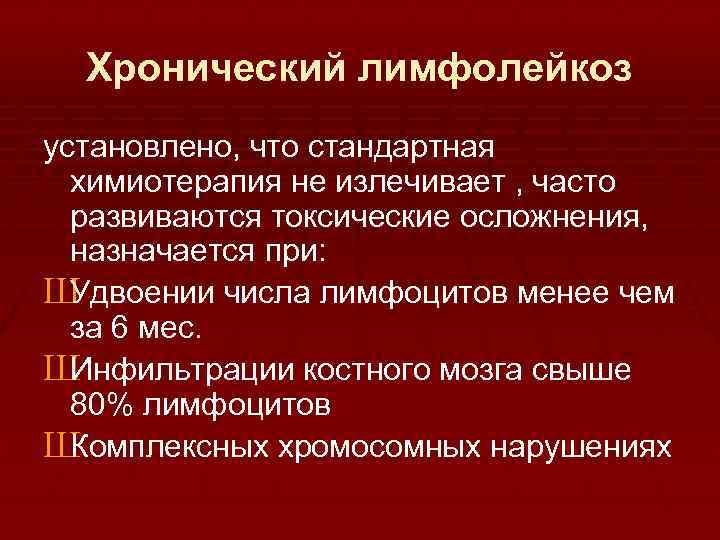 Хронический лимфолейкоз

установлено, что стандартная химиотерапия не излечивает , часто развиваются токсические осложнения, назначается при:

ШУдвоении числа лимфоцитов менее чем за 6 мес.

ШИнфильтрации костного мозга свыше 80% лимфоцитов

ШКомплексных хромосомных нарушениях